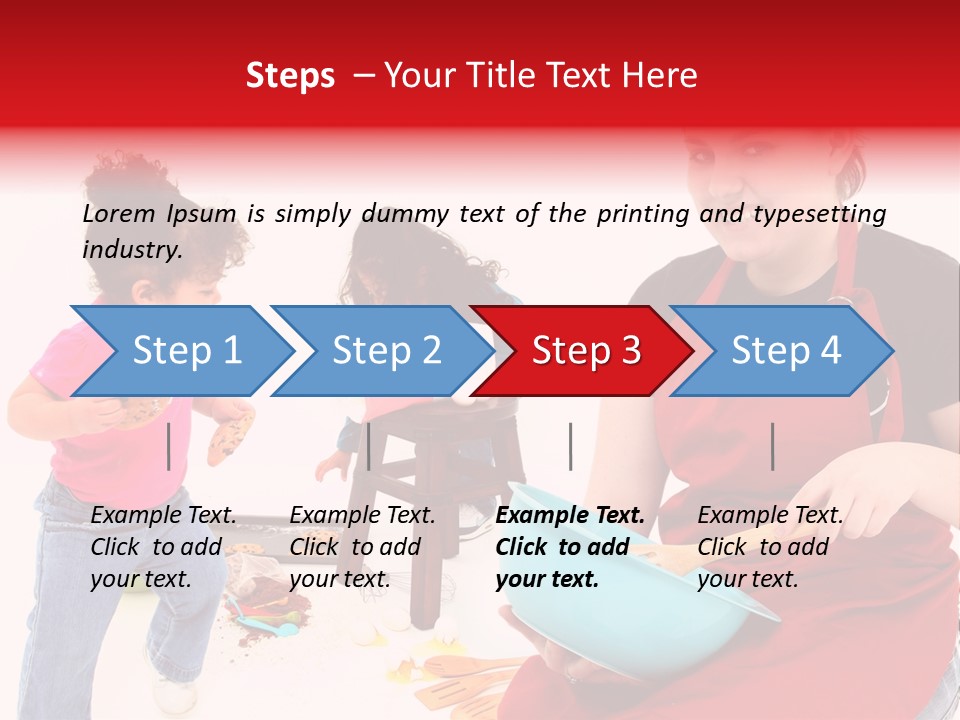 Steps – Your Title Text Here

Lorem Ipsum is simply dummy text of the printing and typesetting industry.

Step 1

Step 2

Step 3

Step 4

Example Text. Click to add your text.

Example Text. Click to add your text.

Example Text. Click to add your text.

Example Text. Click to add your text.